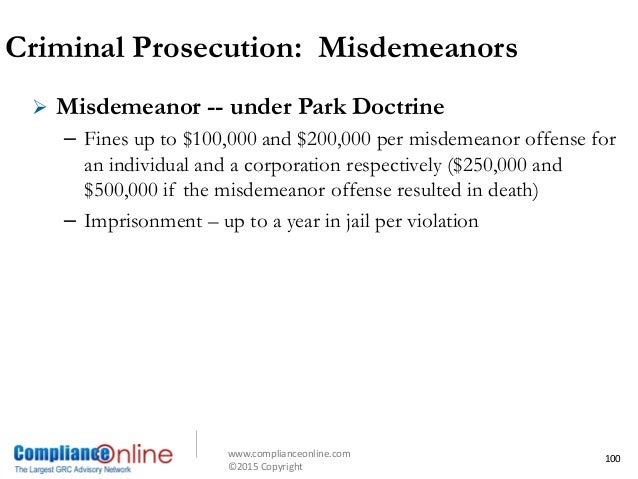 Criminal Prosecution: Misdemeanors

➢ Misdemeanor -- under Park Doctrine

– Fines up to \$100,000 and \$200,000 per misdemeanor offense for an individual and a corporation respectively (\$250,000 and \$500,000 if the misdemeanor offense resulted in death)

– Imprisonment – up to a year in jail per violation

ComplianceOnline
The Largest GRC Advisory Network

www.complianceonline.com
©2015 Copyright

100